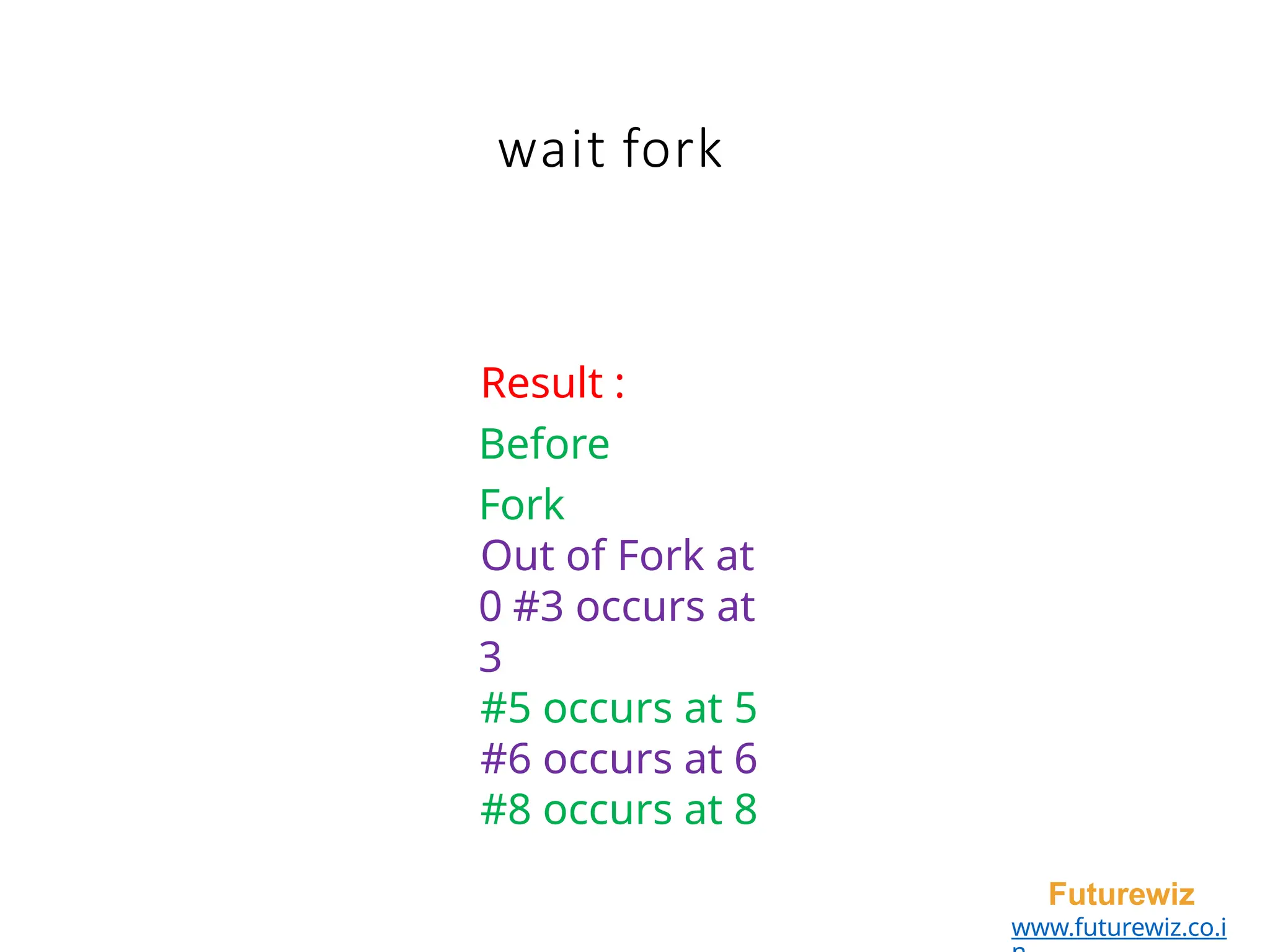 wait fork

Result :

Before

Fork

Out of Fork at 0 #3 occurs at 3
#5 occurs at 5
#6 occurs at 6
#8 occurs at 8

Futurewiz
www.futurewiz.co.in